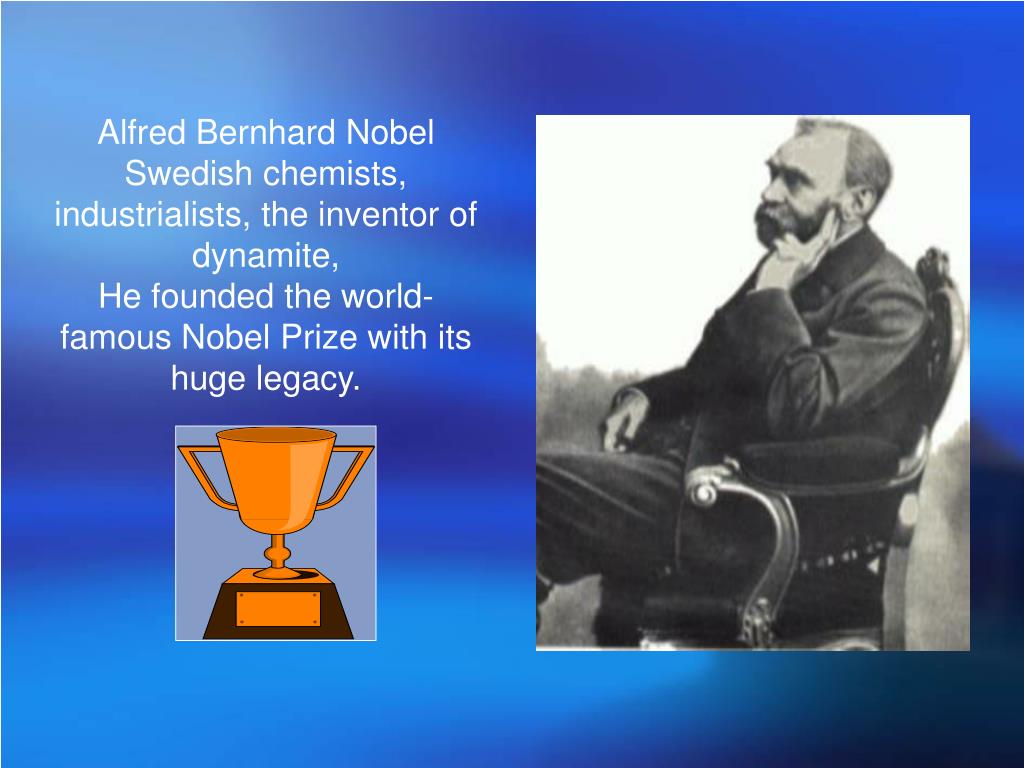 Alfred Bernhard Nobel
Swedish chemists, industrialists, the inventor of dynamite,
He founded the world-famous Nobel Prize with its huge legacy.